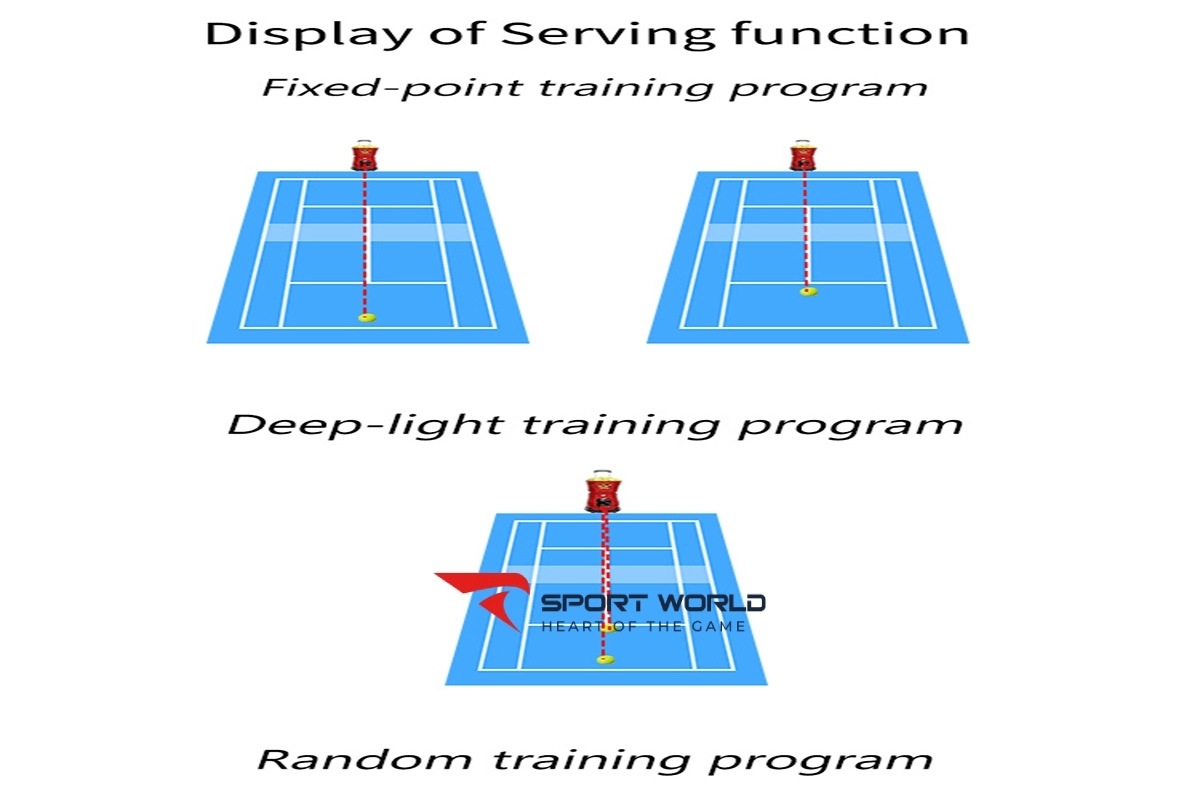 Display of Serving function

Fixed-point training program

Deep-light training program

SPORT WORLD
HEART OF THE GAME

Random training program